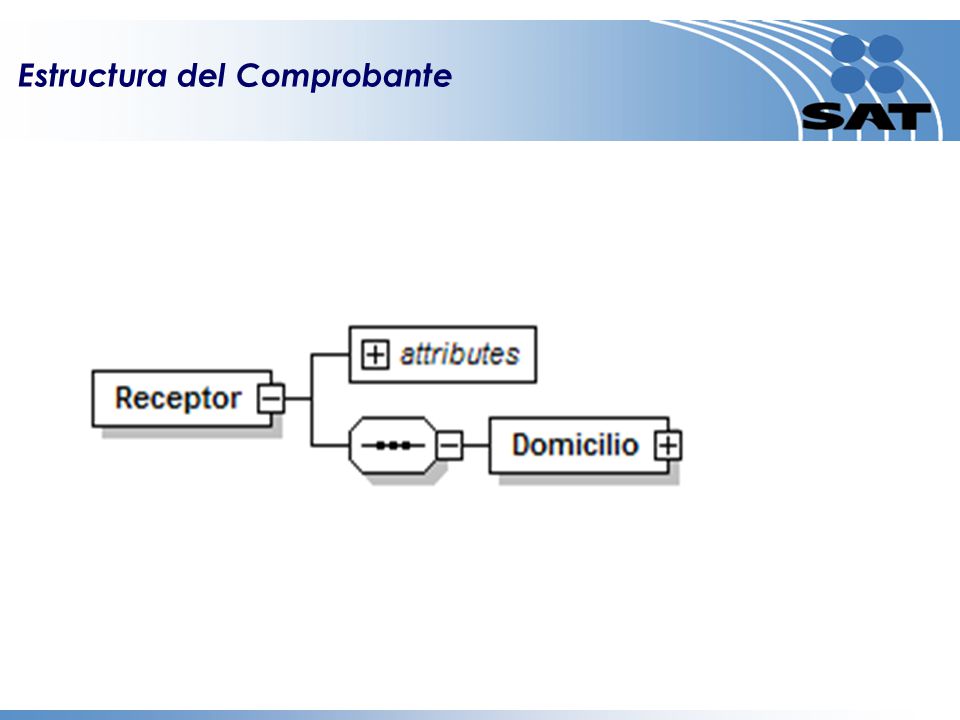 Estructura del Comprobante

SAT

Receptor

attributes

Domicilio